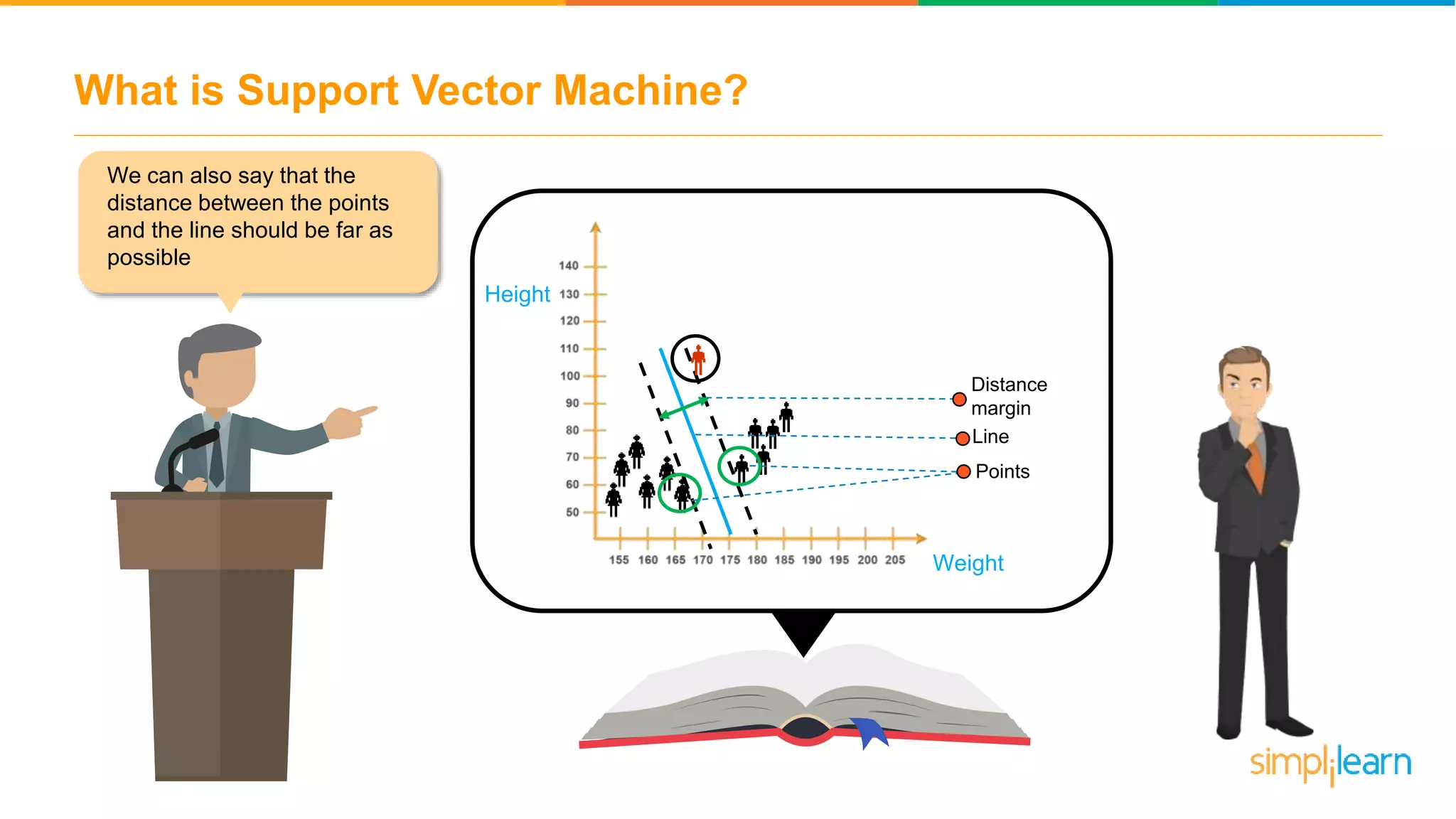 What is Support Vector Machine?

We can also say that the distance between the points and the line should be far as possible

Height

140
130
120
110
100
90
80
70
60
50

155 160 165 170 175 180 185 190 195 200 205

Weight

Distance margin

Line

Points

simplilearn